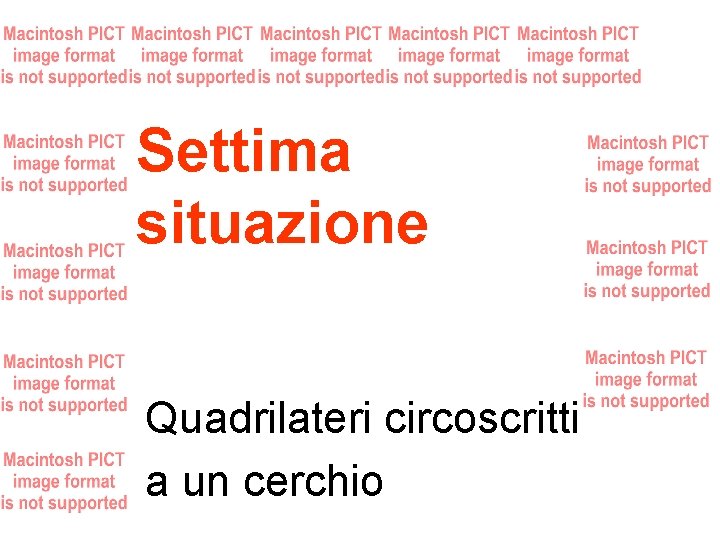 Macintosh PICT image format is not supported

Macintosh PICT image format is not supported

Macintosh PICT image format is not supported

Macintosh PICT image format is not supported

Macintosh PICT image format is not supported

Macintosh PICT image format is not supported

Settima situazione

Macintosh PICT image format is not supported

Macintosh PICT image format is not supported

Macintosh PICT image format is not supported

Macintosh PICT image format is not supported

Macintosh PICT image format is not supported

Quadrilateri circoscritti a un cerchio

Macintosh PICT image format is not supported